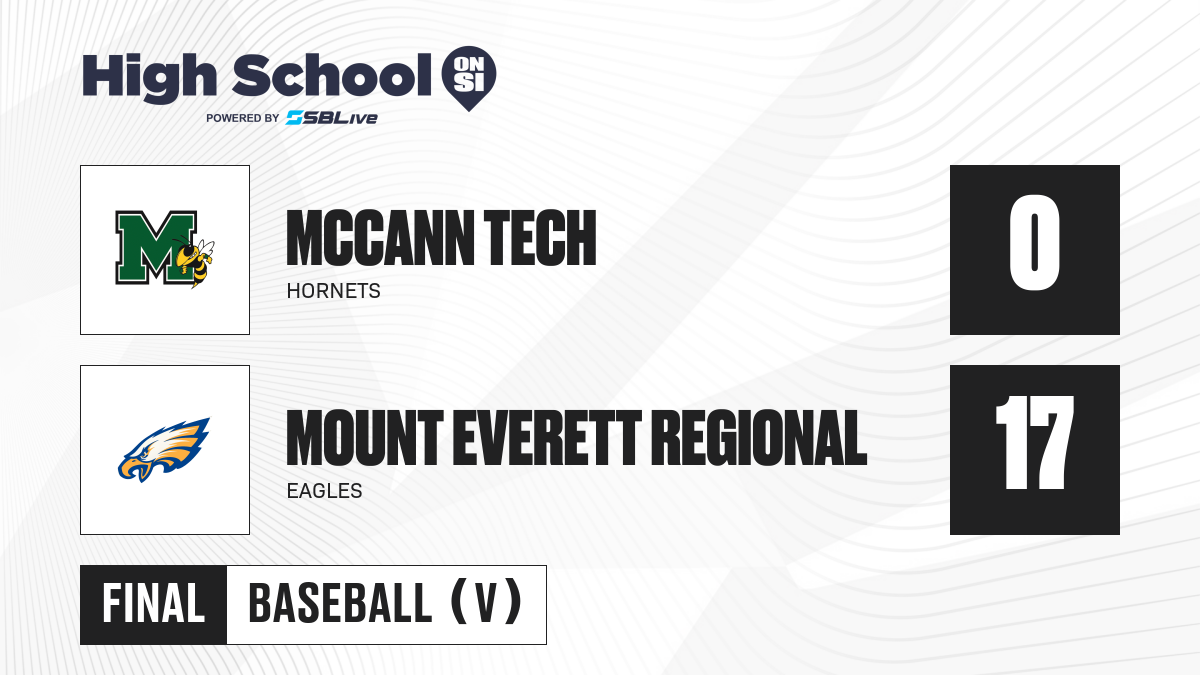 High School ON SI
POWERED BY SBLive

M

MCCANN TECH
HORNETS

0

MOUNT EVERETT REGIONAL
EAGLES

17

FINAL BASEBALL (V)